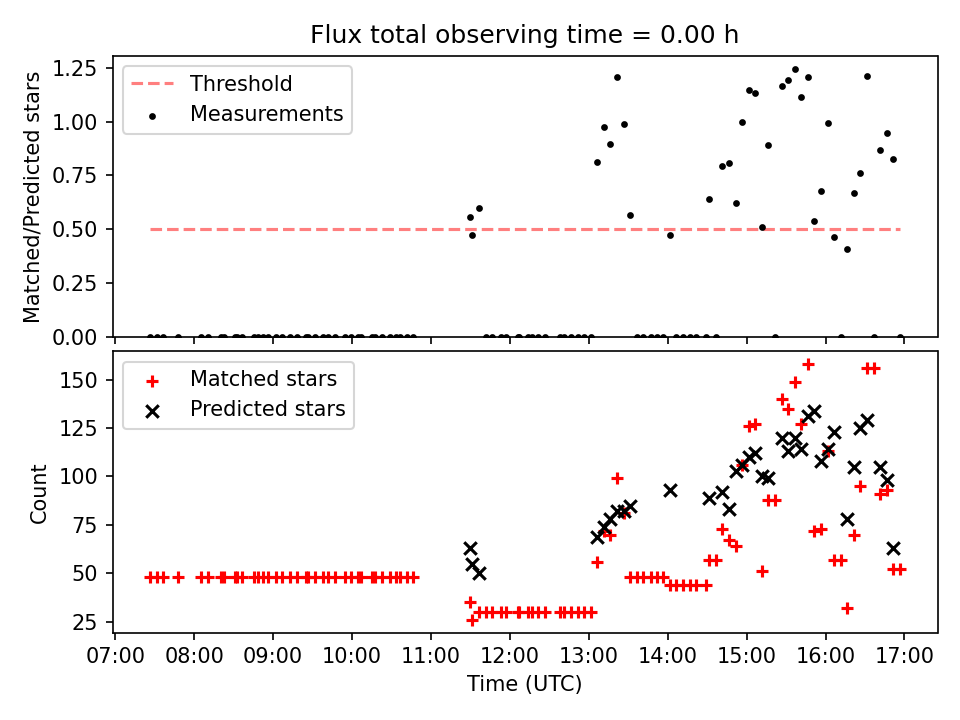 Flux total observing time = 0.00 h

Threshold
Measurements

Matched/Predicted stars

1.25
1.00
0.75
0.50
0.25
0.00

Matched stars
Predicted stars

Count

150
125
100
75
50
25

07:00 08:00 09:00 10:00 11:00 12:00 13:00 14:00 15:00 16:00 17:00

Time (UTC)